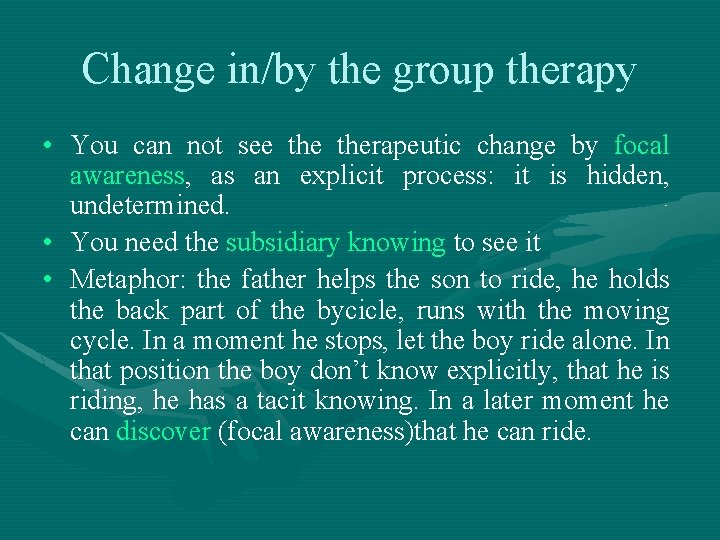 Change in/by the group therapy

• You can not see the therapeutic change by focal awareness, as an explicit process: it is hidden, undetermined.

• You need the subsidiary knowing to see it

• Metaphor: the father helps the son to ride, he holds the back part of the bycicle, runs with the moving cycle. In a moment he stops, let the boy ride alone. In that position the boy don't know explicitly, that he is riding, he has a tacit knowing. In a later moment he can discover (focal awareness)that he can ride.